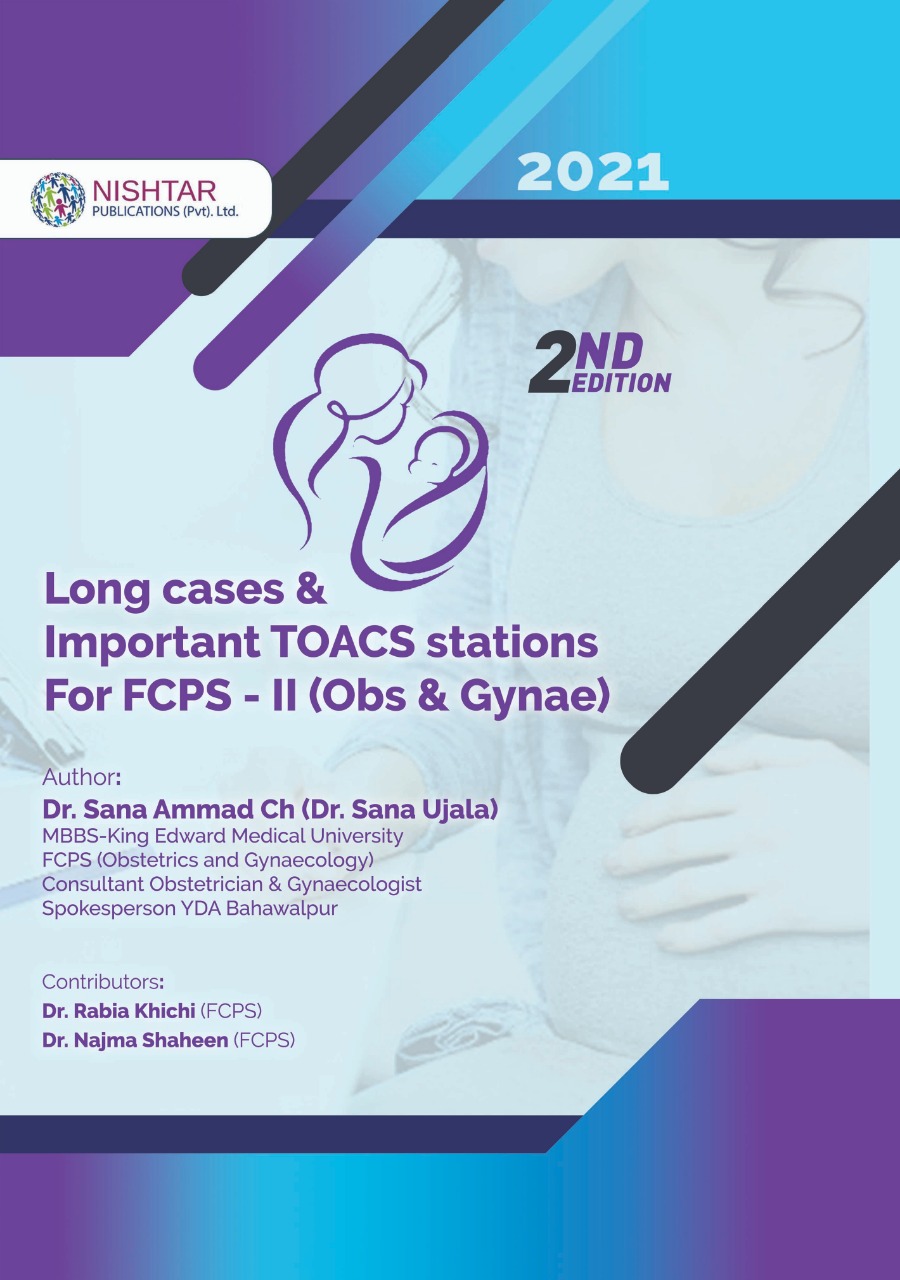 NISHTAR
PUBLICATIONS (Pvt). Ltd.

2021

2ND
EDITION

Long cases &
Important TOACS stations
For FCPS - II (Obs & Gynae)

Author:
Dr. Sana Ammad Ch (Dr. Sana Ujala)
MBBS-King Edward Medical University
FCPS (Obstetrics and Gynaecology)
Consultant Obstetrician & Gynaecologist
Spokesperson YDA Bahawalpur

Contributors:
Dr. Rabia Khichi (FCPS)
Dr. Najma Shaheen (FCPS)